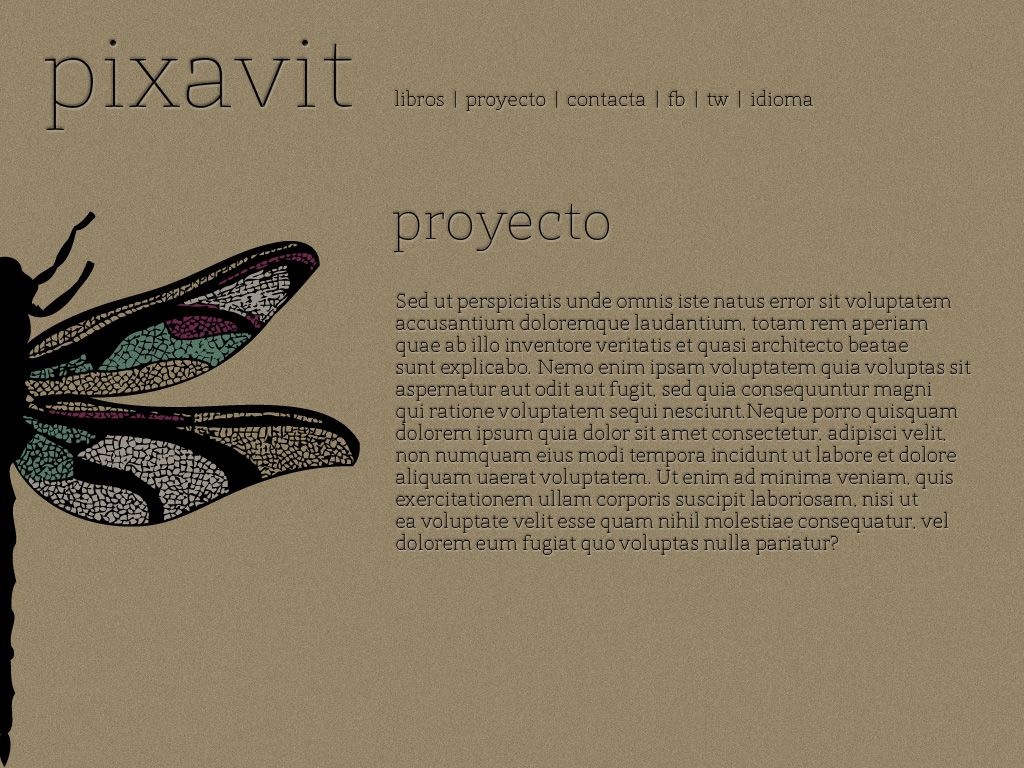 pixavit

libros | proyecto | contacta | fb | tw | idioma

proyecto

Sed ut perspiciatis unde omnis iste natus error sit voluptatem accusantium doloremque laudantium, totam rem aperiam quae ab illo inventore veritatis et quasi architecto beatae sunt explicabo. Nemo enim ipsam voluptatem quia voluptas sit aspernatur aut odit aut fugit, sed quia consequuntur magni qui ratione voluptatem sequi nesciunt.Neque porro quisquam dolorem ipsum quia dolor sit amet consectetur, adipisci velit, non numquam eius modi tempora incidunt ut labore et dolore aliquam uaerat voluptatem. Ut enim ad minima veniam, quis exercitationem ullam corporis suscipit laboriosam, nisi ut ea voluptate velit esse quam nihil molestiae consequatur, vel dolorem eum fugiat quo voluptas nulla pariatur?